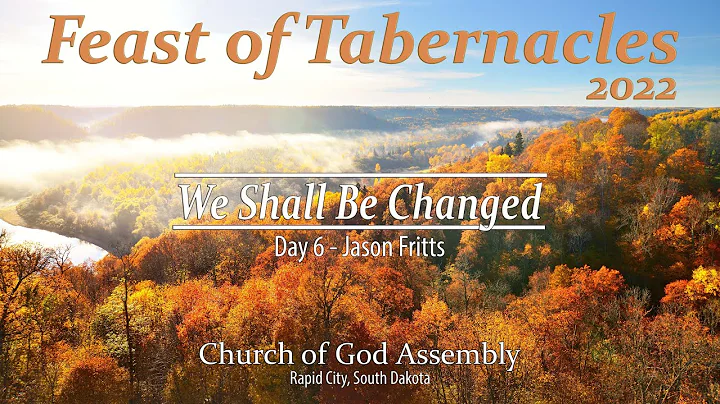 Feast of Tabernacles
2022

We Shall Be Changed

Day 6 - Jason Fritts

Church of God Assembly
Rapid City, South Dakota